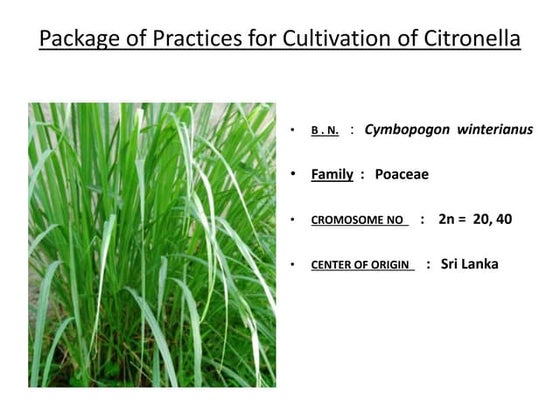 Package of Practices for Cultivation of Citronella

• B . N. : Cymbopogon winterianus

• Family : Poaceae

• CROMOSOME NO : 2n = 20, 40

• CENTER OF ORIGIN : Sri Lanka